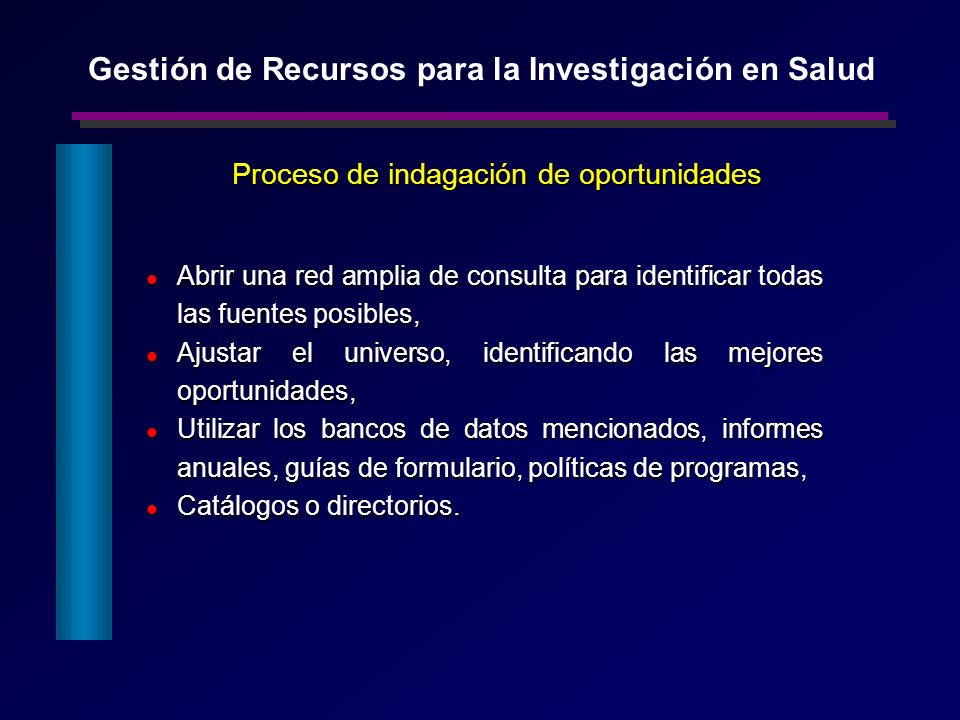 Gestión de Recursos para la Investigación en Salud

Proceso de indagación de oportunidades

- Abrir una red amplia de consulta para identificar todas las fuentes posibles,
- Ajustar el universo, identificando las mejores oportunidades,
- Utilizar los bancos de datos mencionados, informes anuales, guías de formulario, políticas de programas,
- Catálogos o directorios.